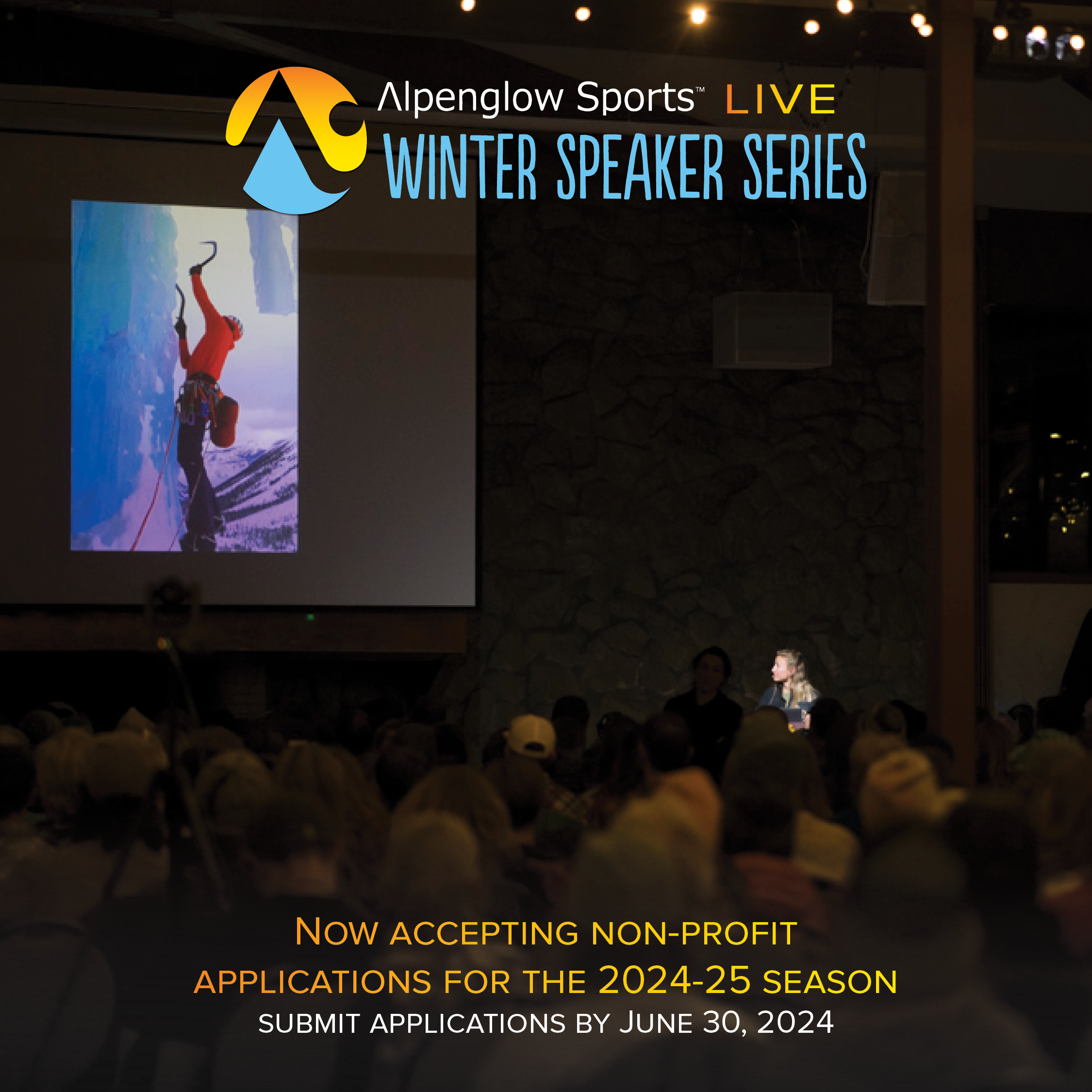 Alpenglow Sports™ LIVE
WINTER SPEAKER SERIES

Now accepting non-profit applications for the 2024-25 season
submit applications by June 30, 2024